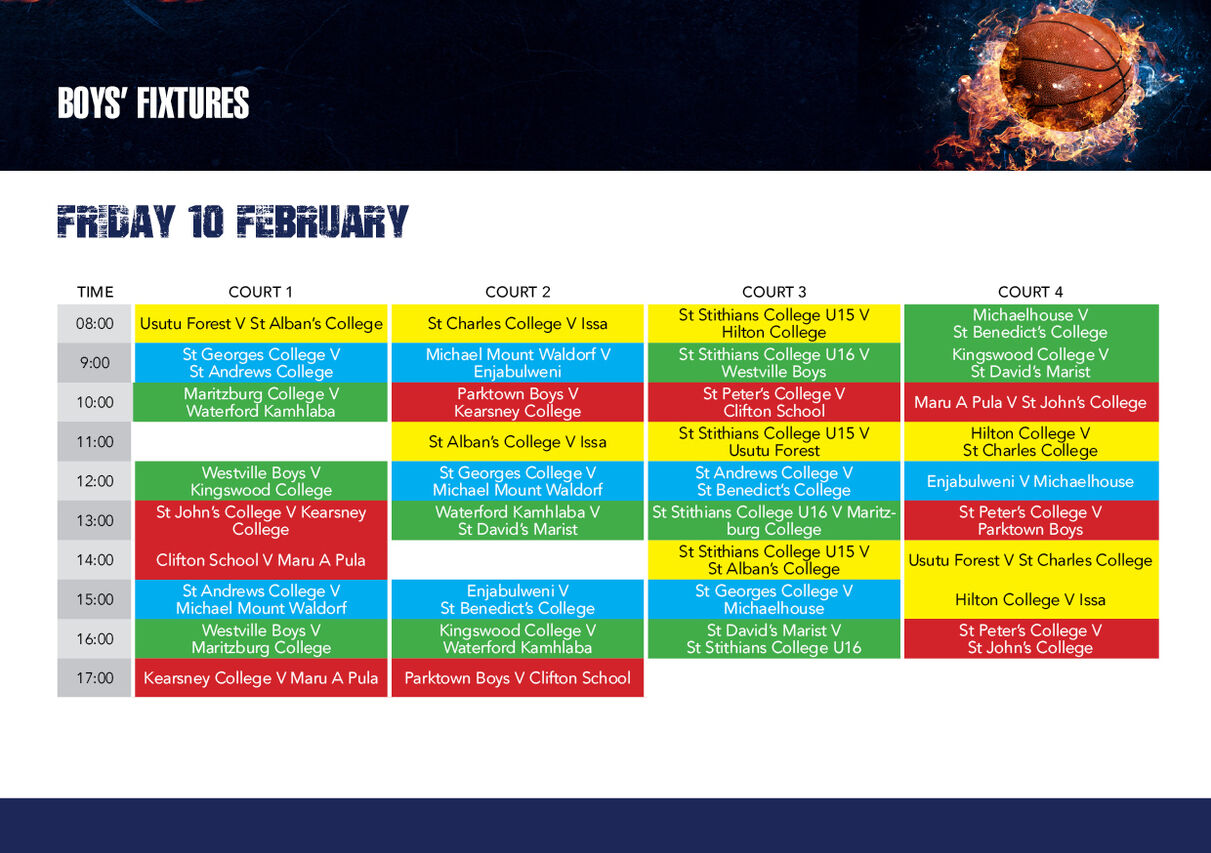 BOYS' FIXTURES

FRIDAY 10 FEBRUARY

| TIME | COURT 1 | COURT 2 | COURT 3 | COURT 4 |
|---|---|---|---|---|
| 08:00 | Usutu Forest V St Alban's College | St Charles College V Issa | St Stithians College U15 V Hilton College | Michaelhouse V St Benedict's College |
| 9:00 | St Georges College V St Andrews College | Michael Mount Waldorf V Enjabulweni | St Stithians College U16 V Westville Boys | Kingswood College V St David's Marist |
| 10:00 | Maritzburg College V Waterford Kamhlaba | Parktown Boys V Kearsney College | St Peter's College V Clifton School | Maru A Pula V St John's College |
| 11:00 | | St Alban's College V Issa | St Stithians College U15 V Usutu Forest | Hilton College V St Charles College |
| 12:00 | Westville Boys V Kingswood College | St Georges College V Michael Mount Waldorf | St Andrews College V St Benedict's College | Enjabulweni V Michaelhouse |
| 13:00 | St John's College V Kearsney College | Waterford Kamhlaba V St David's Marist | St Stithians College U16 V Maritzburg College | St Peter's College V Parktown Boys |
| 14:00 | Clifton School V Maru A Pula | | St Stithians College U15 V St Alban's College | Usutu Forest V St Charles College |
| 15:00 | St Andrews College V Michael Mount Waldorf | Enjabulweni V St Benedict's College | St Georges College V Michaelhouse | Hilton College V Issa |
| 16:00 | Westville Boys V Maritzburg College | Kingswood College V Waterford Kamhlaba | St David's Marist V St Stithians College U16 | St Peter's College V St John's College |
| 17:00 | Kearsney College V Maru A Pula | Parktown Boys V Clifton School | | |